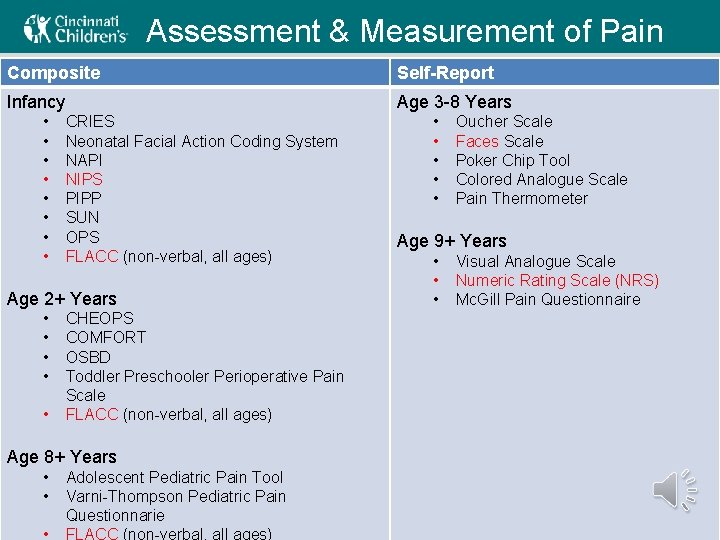 Cincinnati Children's Assessment & Measurement of Pain

| Composite | Self-Report |
|---|---|
| Infancy<br>• CRIES<br>• Neonatal Facial Action Coding System<br>• NAPI<br>• NIPS<br>• PIPP<br>• SUN<br>• OPS<br>• FLACC (non-verbal, all ages)<br><br>Age 2+ Years<br>• CHEOPS<br>• COMFORT<br>• OSBD<br>• Toddler Preschooler Perioperative Pain Scale<br>• FLACC (non-verbal, all ages)<br><br>Age 8+ Years<br>• Adolescent Pediatric Pain Tool<br>• Varni-Thompson Pediatric Pain Questionnarie<br>• FLACC (non-verbal, all ages) | Age 3-8 Years<br>• Oucher Scale<br>• Faces Scale<br>• Poker Chip Tool<br>• Colored Analogue Scale<br>• Pain Thermometer<br><br>Age 9+ Years<br>• Visual Analogue Scale<br>• Numeric Rating Scale (NRS)<br>• McGill Pain Questionnaire |